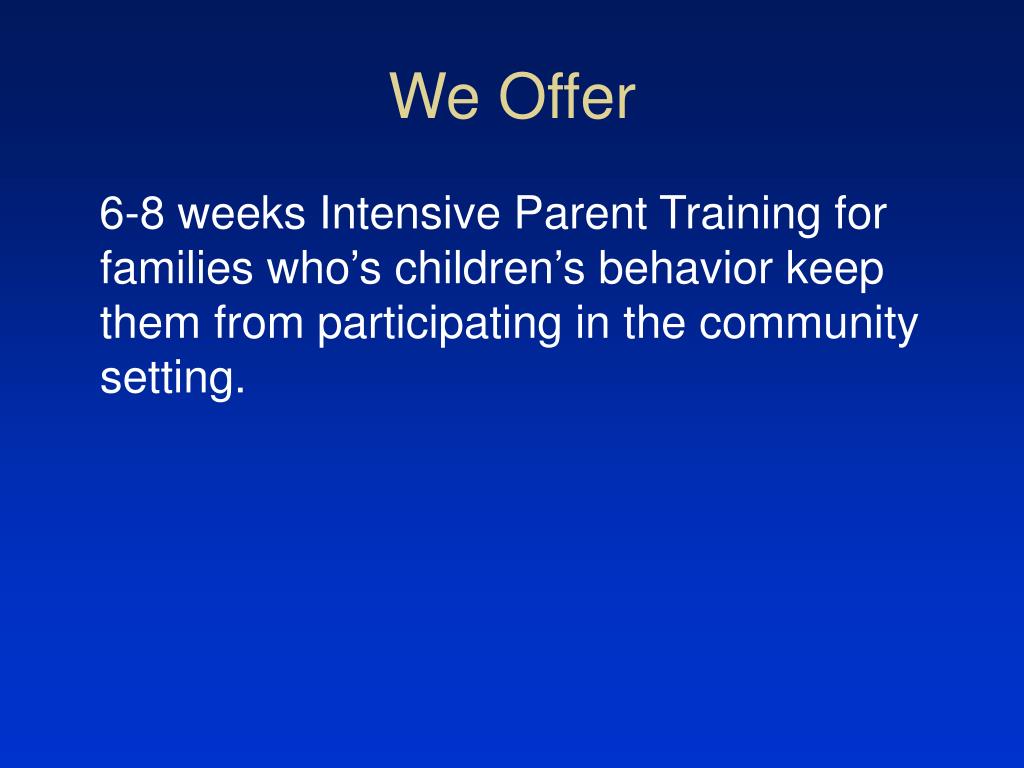 We Offer

6-8 weeks Intensive Parent Training for families who’s children’s behavior keep them from participating in the community setting.